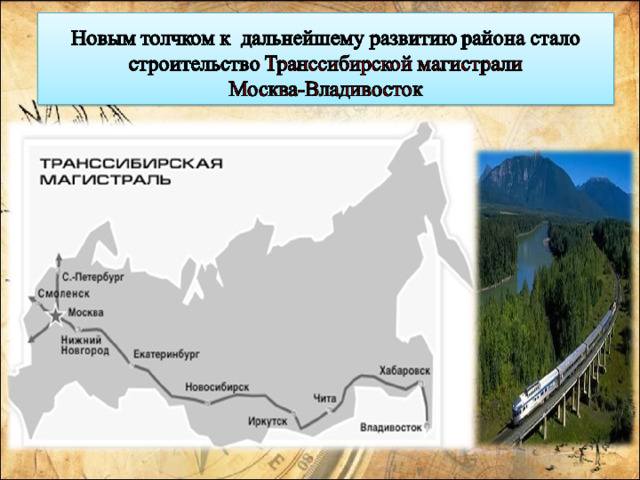 Новым толчком к дальнейшему развитию района стало строительство Транссибирской магистрали Москва-Владивосток

ТРАНССИБИРСКАЯ МАГИСТРАЛЬ

С.-Петербург
Смоленск
Москва
Нижний Новгород
Екатеринбург
Новосибирск
Иркутск
Чита
Хабаровск
Владивосток